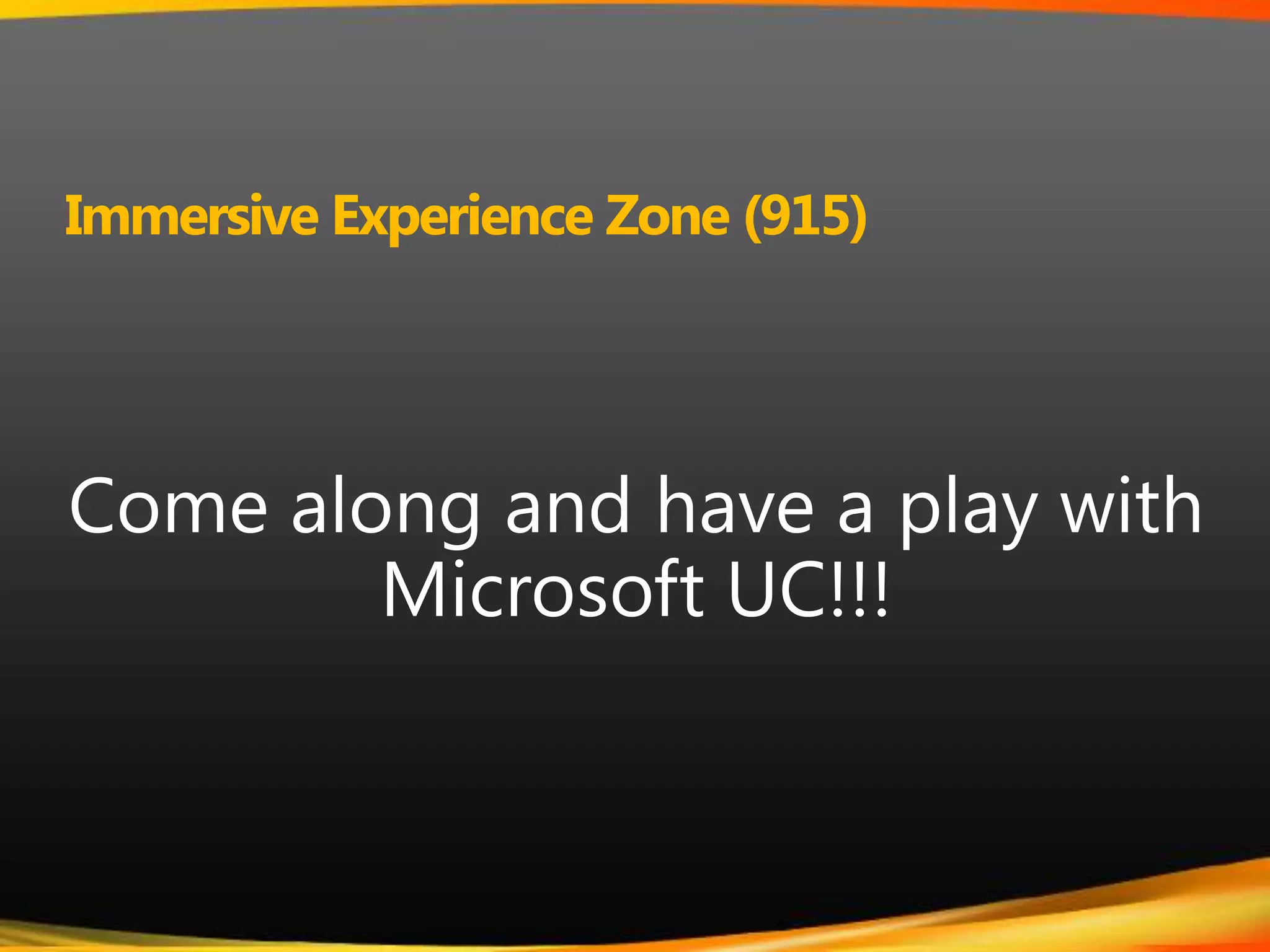 Immersive Experience Zone (915)

Come along and have a play with Microsoft UC!!!